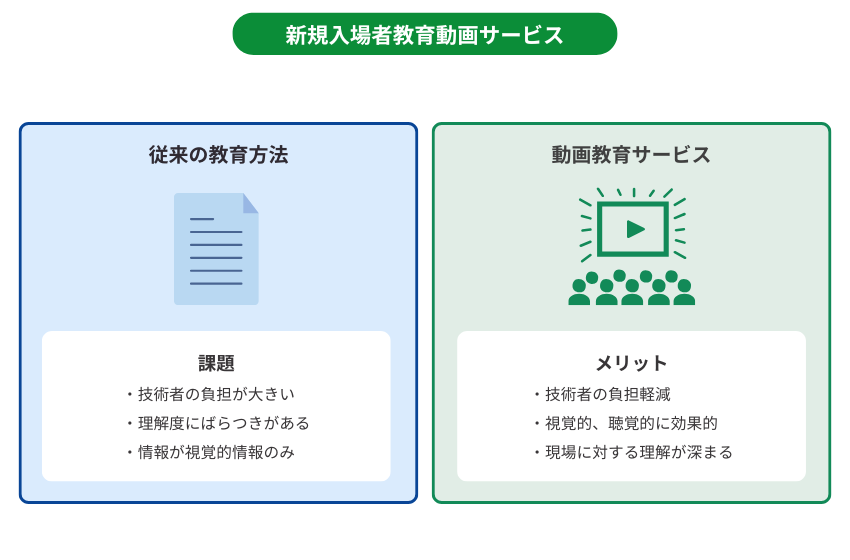 新規入場者教育動画サービス

従来の教育方法

課題
・技術者の負担が大きい
・理解度にばらつきがある
・情報が視覚的情報のみ

動画教育サービス

メリット
・技術者の負担軽減
・視覚的、聴覚的に効果的
・現場に対する理解が深まる